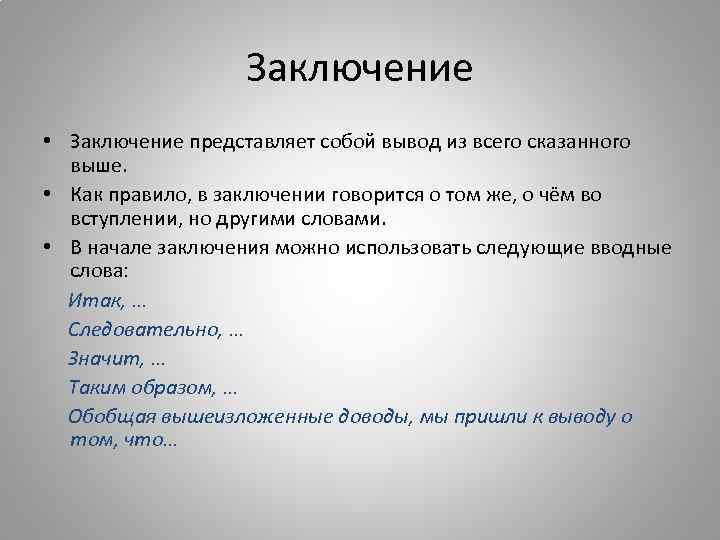 Заключение

• Заключение представляет собой вывод из всего сказанного выше.
• Как правило, в заключении говорится о том же, о чём во вступлении, но другими словами.
• В начале заключения можно использовать следующие вводные слова:

Итак, ...

Следовательно, ...

Значит, ...

Таким образом, ...

Обобщая вышеизложенные доводы, мы пришли к выводу о том, что...